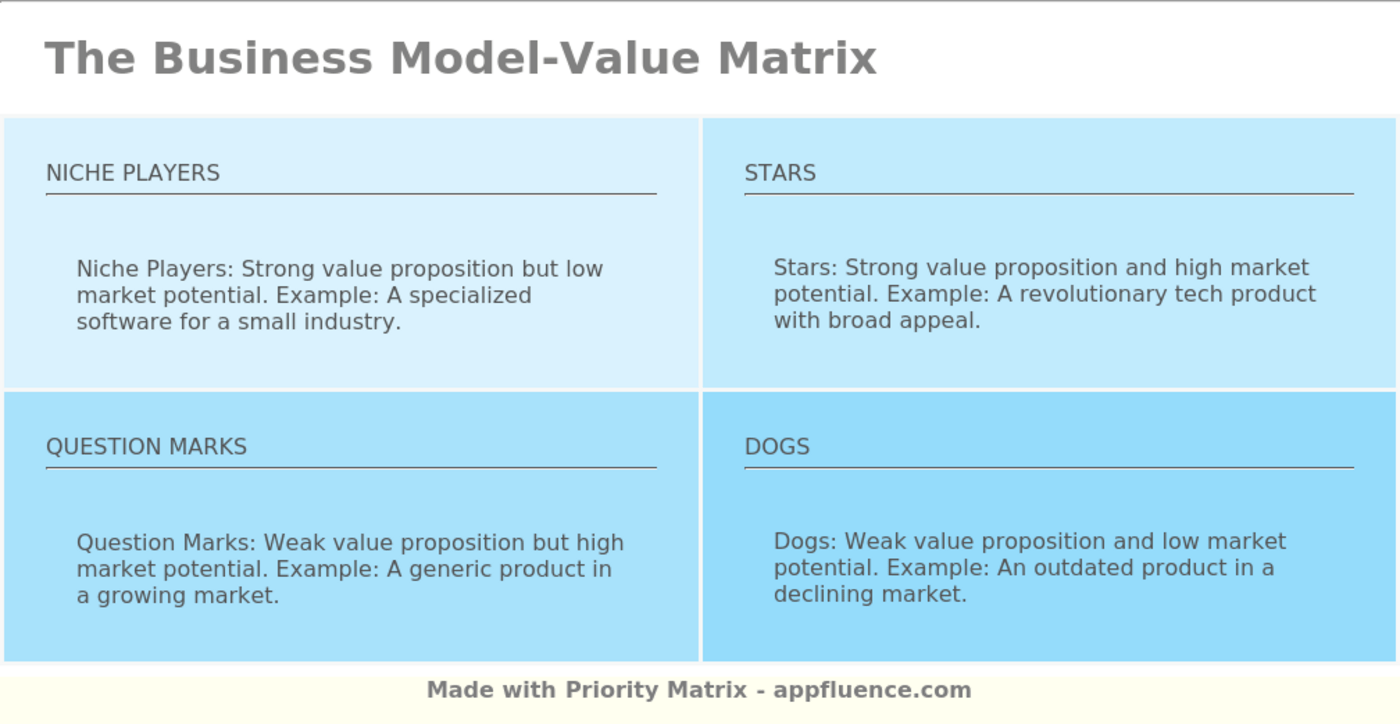 The Business Model-Value Matrix

NICHE PLAYERS

Niche Players: Strong value proposition but low market potential. Example: A specialized software for a small industry.

STARS

Stars: Strong value proposition and high market potential. Example: A revolutionary tech product with broad appeal.

QUESTION MARKS

Question Marks: Weak value proposition but high market potential. Example: A generic product in a growing market.

DOGS

Dogs: Weak value proposition and low market potential. Example: An outdated product in a declining market.

Made with Priority Matrix - appfluence.com